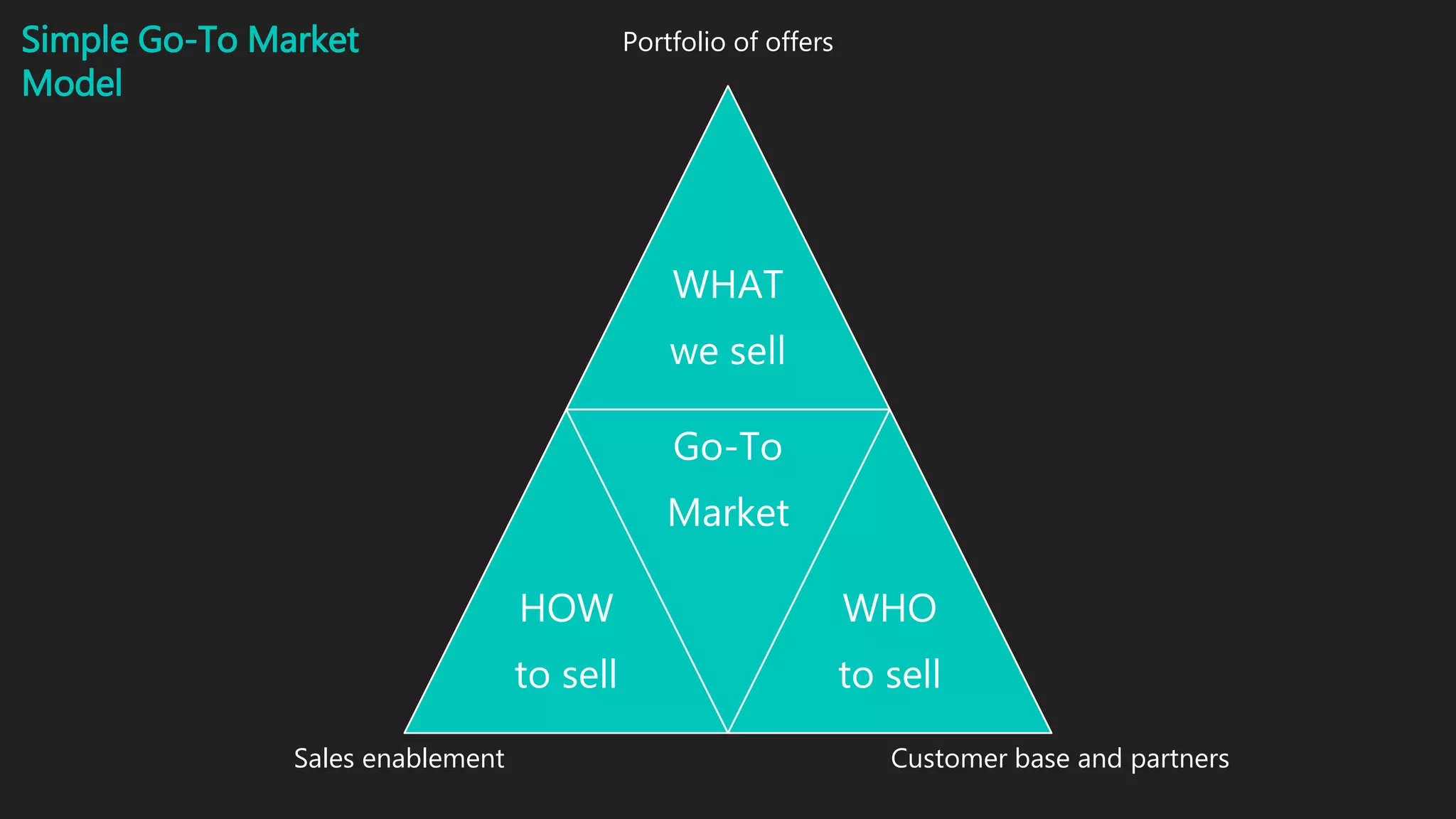 Simple Go-To Market Model

Portfolio of offers

WHAT
we sell

Go-To
Market

HOW
to sell

WHO
to sell

Sales enablement

Customer base and partners